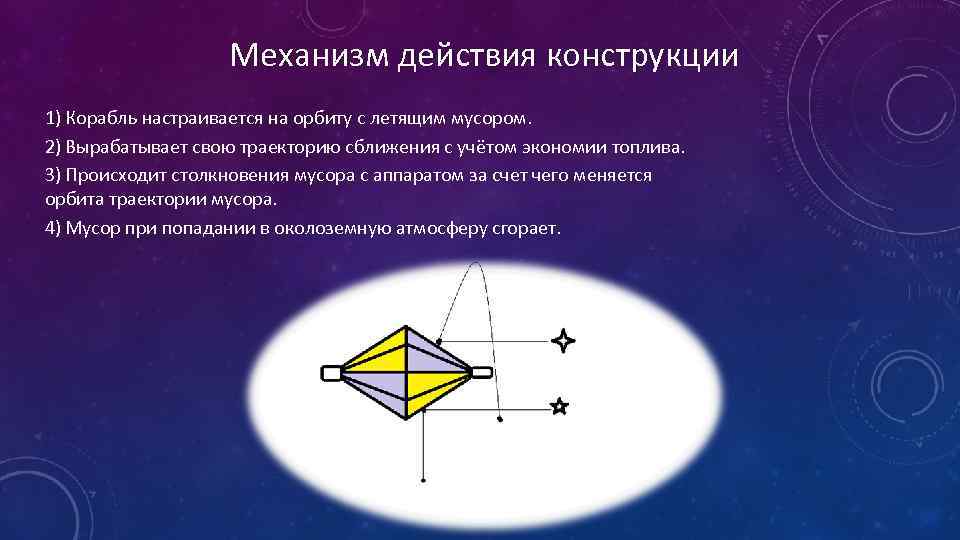 Механизм действия конструкции

1) Корабль настраивается на орбиту с летящим мусором.

2) Вырабатывает свою траекторию сближения с учётом экономии топлива.

3) Происходит столкновения мусора с аппаратом за счет чего меняется орбита траектории мусора.

4) Мусор при попадании в околоземную атмосферу сгорает.